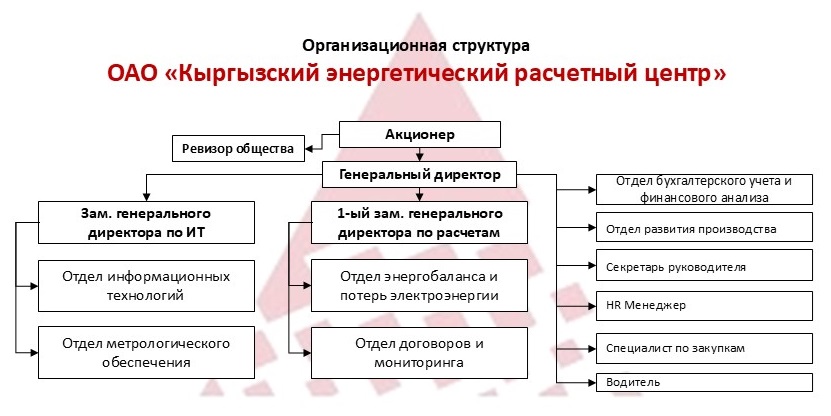 Организационная структура
ОАО «Кыргызский энергетический расчетный центр»

Акционер

Ревизор общества

Генеральный директор

Зам. генерального директора по ИТ

Отдел информационных технологий

Отдел метрологического обеспечения

1-ый зам. генерального директора по расчетам

Отдел энергобаланса и потерь электроэнергии

Отдел договоров и мониторинга

Отдел бухгалтерского учета и финансового анализа

Отдел развития производства

Секретарь руководителя

HR Менеджер

Специалист по закупкам

Водитель